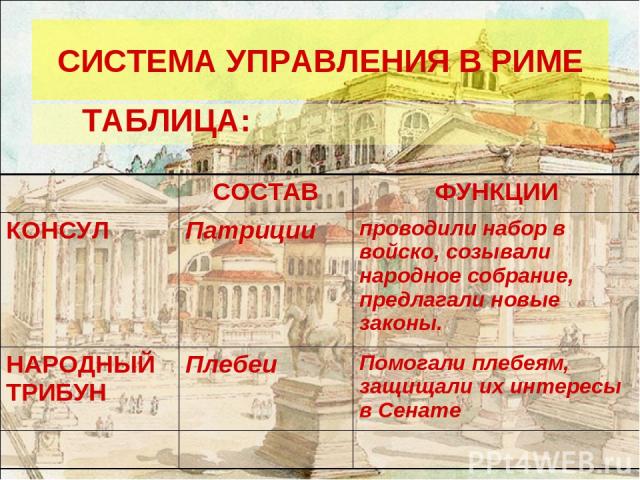 СИСТЕМА УПРАВЛЕНИЯ В РИМЕ

ТАБЛИЦА:

| | СОСТАВ | ФУНКЦИИ |
|---|---|---|
| КОНСУЛ | Патриции | проводили набор в войско, созывали народное собрание, предлагали новые законы. |
| НАРОДНЫЙ ТРИБУН | Плебеи | Помогали плебеям, защищали их интересы в Сенате |
| | | |

PPt4WEB.ru